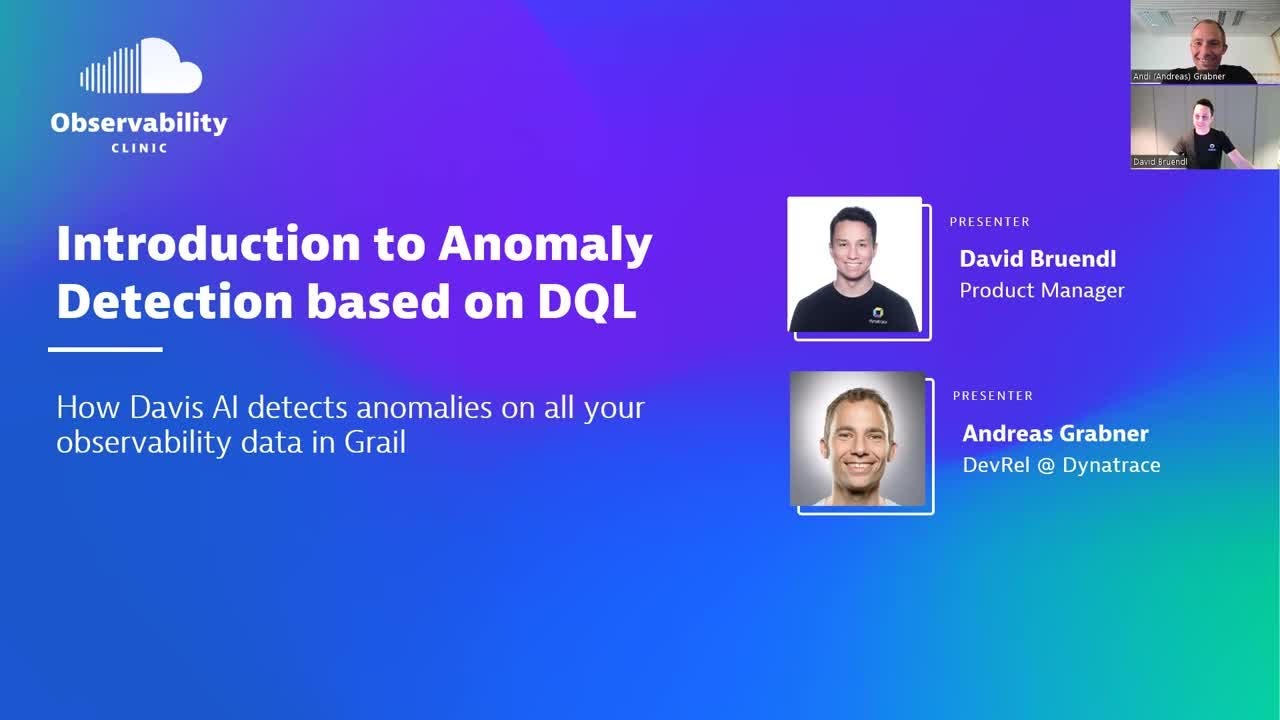 Observability
CLINIC

Introduction to Anomaly Detection based on DQL

How Davis AI detects anomalies on all your observability data in Grail

PRESENTER
David Bruendl
Product Manager

PRESENTER
Andreas Grabner
DevRel @ Dynatrace

Andi (Andreas) Grabner

David Bruendl